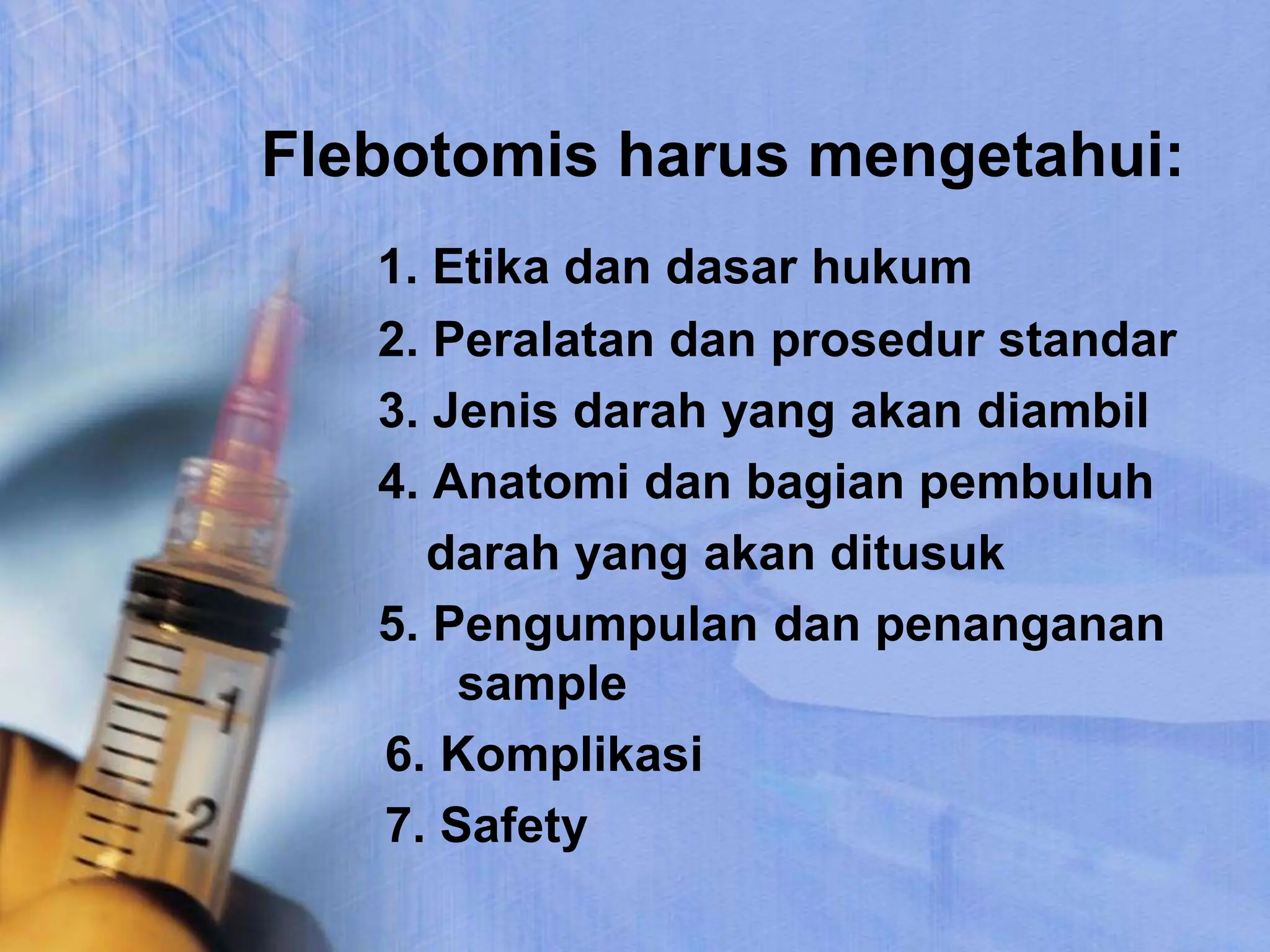 Flebotomis harus mengetahui:

1. Etika dan dasar hukum
2. Peralatan dan prosedur standar
3. Jenis darah yang akan diambil
4. Anatomi dan bagian pembuluh darah yang akan ditusuk
5. Pengumpulan dan penanganan sample
6. Komplikasi
7. Safety

1
2